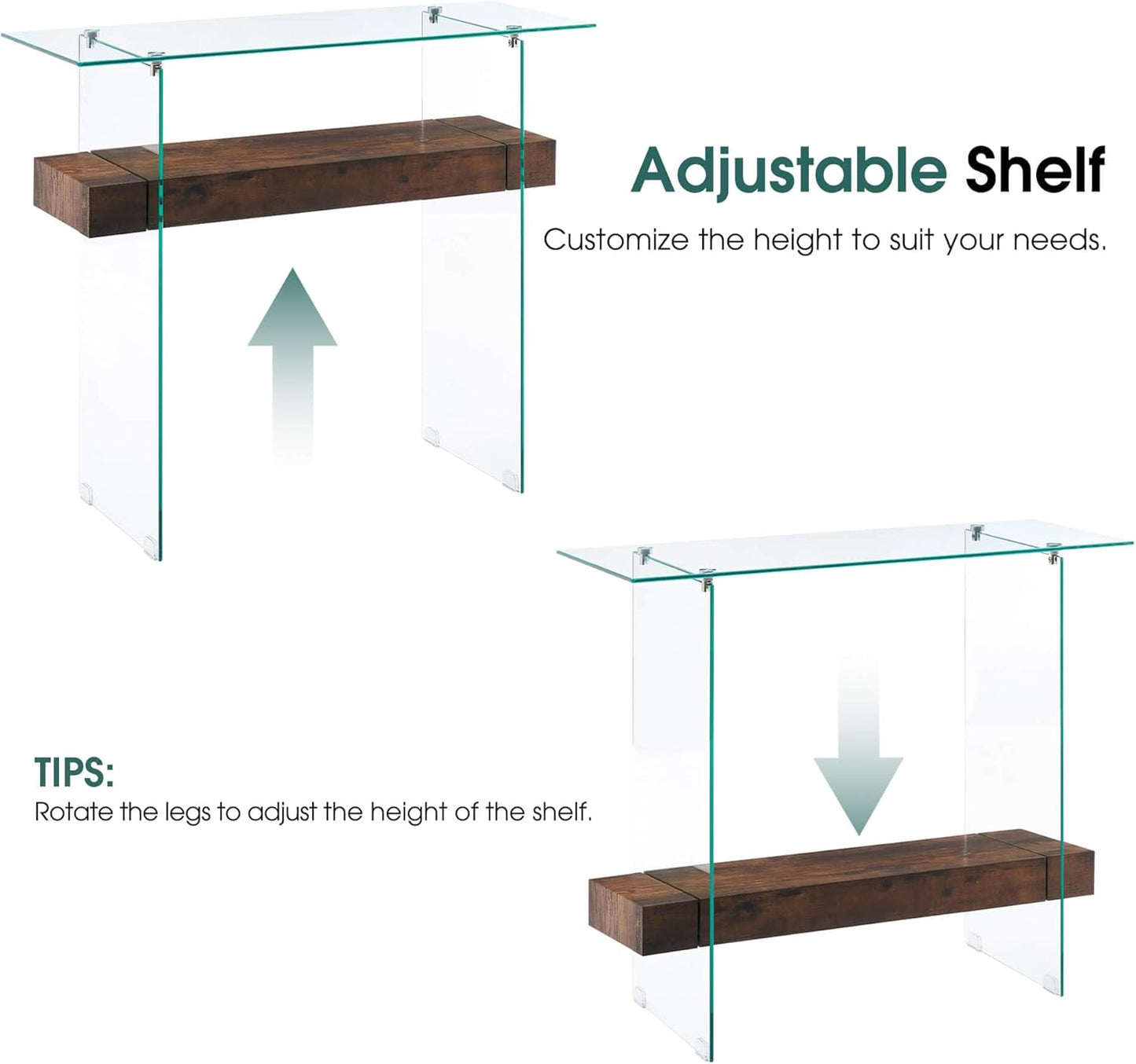 Adjustable Shelf

Customize the height to suit your needs.

TIPS:

Rotate the legs to adjust the height of the shelf.